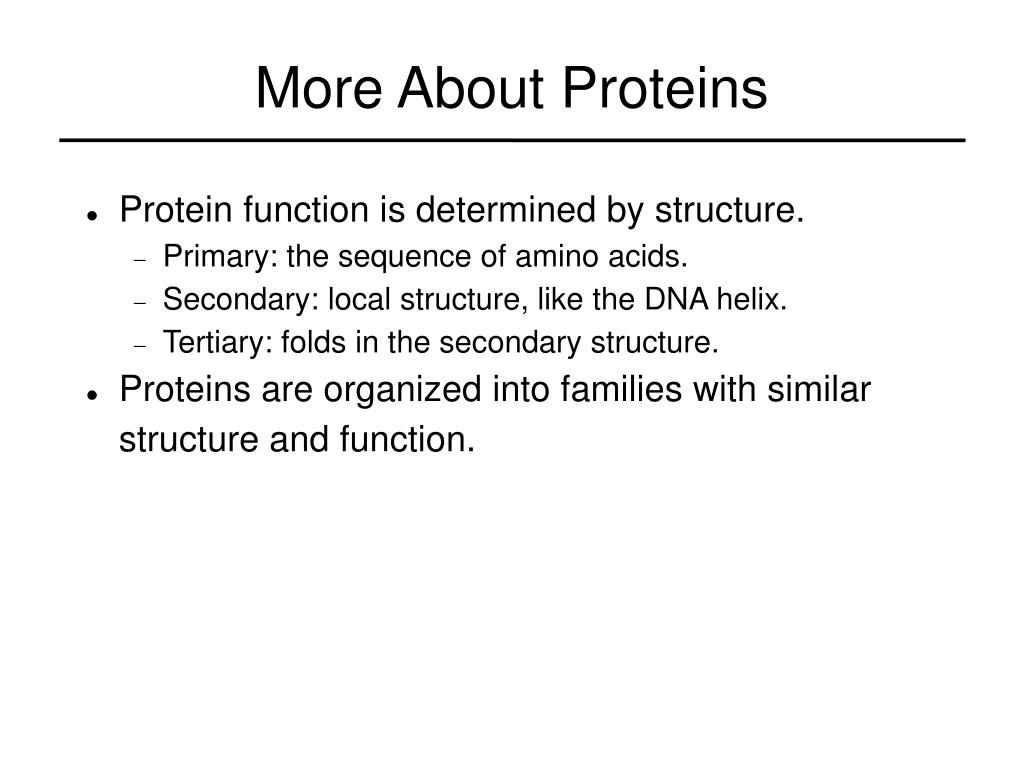 More About Proteins

- Protein function is determined by structure.
  - Primary: the sequence of amino acids.
  - Secondary: local structure, like the DNA helix.
  - Tertiary: folds in the secondary structure.
- Proteins are organized into families with similar structure and function.